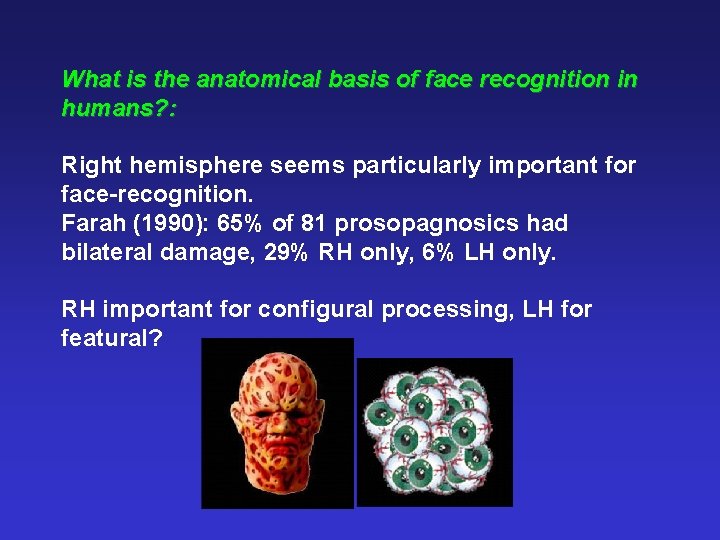 What is the anatomical basis of face recognition in humans?:

Right hemisphere seems particularly important for face-recognition.
Farah (1990): 65% of 81 prosopagnosics had bilateral damage, 29% RH only, 6% LH only.

RH important for configural processing, LH for featural?